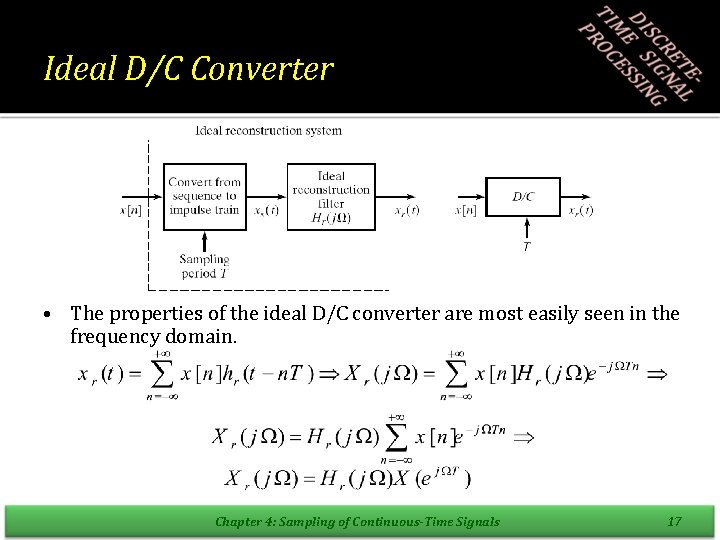 Ideal D/C Converter

DISCRETE-TIME SIGNAL PROCESSING

Ideal reconstruction system

$x[n]$ Convert from sequence to impulse train $x_s(t)$ Ideal reconstruction filter $H_r(j\Omega)$ $x_r(t)$

Sampling period $T$

$x[n]$ D/C $x_r(t)$

$T$

• The properties of the ideal D/C converter are most easily seen in the frequency domain.

$x_r(t) = \sum_{n=-\infty}^{+\infty} x[n]h_r(t-nT) \Rightarrow X_r(j\Omega) = \sum_{n=-\infty}^{+\infty} x[n]H_r(j\Omega)e^{-j\Omega Tn} \Rightarrow$

$X_r(j\Omega) = H_r(j\Omega)\sum_{n=-\infty}^{+\infty} x[n]e^{-j\Omega Tn} \Rightarrow$

$X_r(j\Omega) = H_r(j\Omega)X(e^{j\Omega T})$

Chapter 4: Sampling of Continuous-Time Signals

17